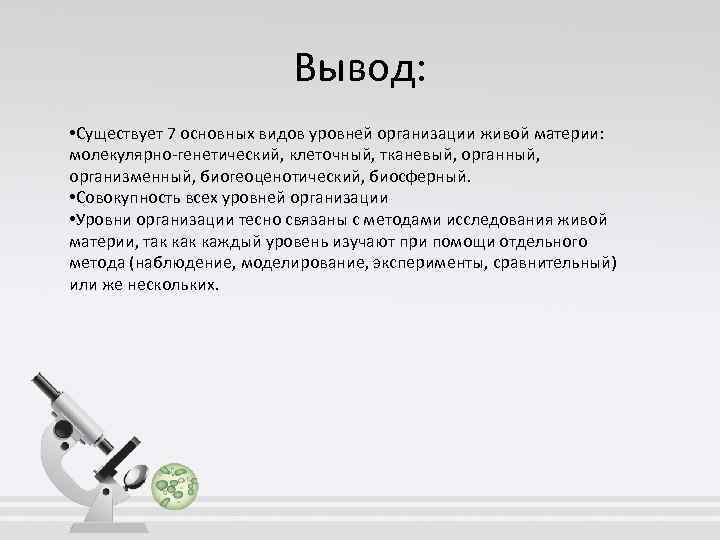 Вывод:

•Существует 7 основных видов уровней организации живой материи: молекулярно-генетический, клеточный, тканевый, органный, организменный, биогеоценотический, биосферный.
•Совокупность всех уровней организации
•Уровни организации тесно связаны с методами исследования живой материи, так как каждый уровень изучают при помощи отдельного метода (наблюдение, моделирование, эксперименты, сравнительный) или же нескольких.